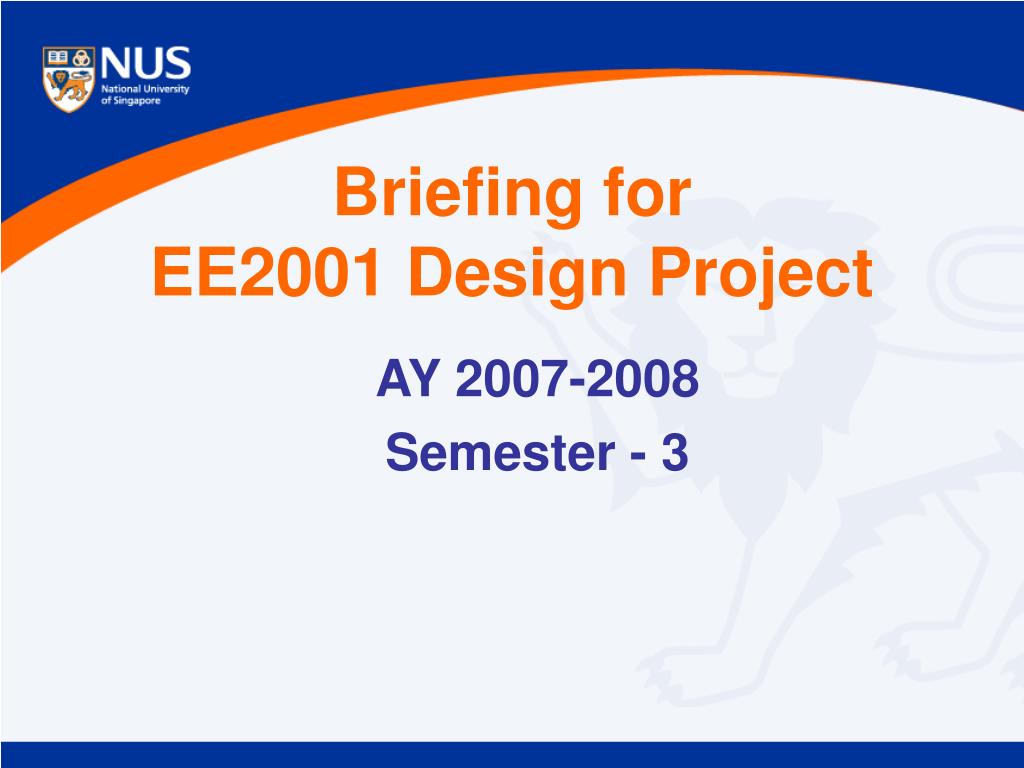 NUS
National University
of Singapore

Briefing for
EE2001 Design Project

AY 2007-2008
Semester - 3